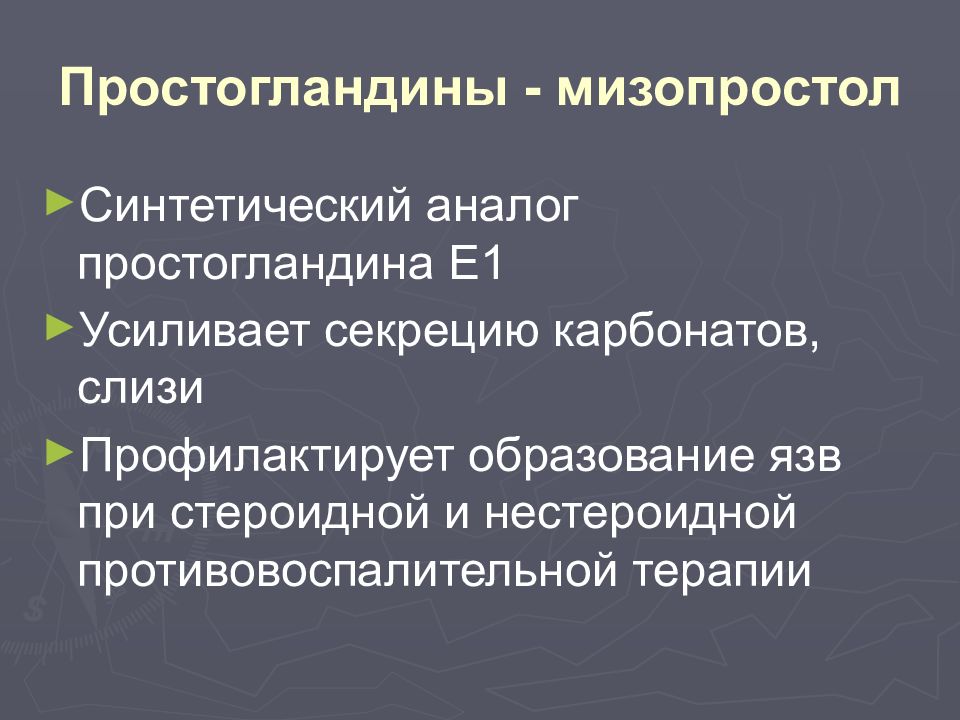 Простогландины - мизопростол

►Синтетический аналог простогландина Е1

►Усиливает секрецию карбонатов, слизи

►Профилактирует образование язв при стероидной и нестероидной противовоспалительной терапии